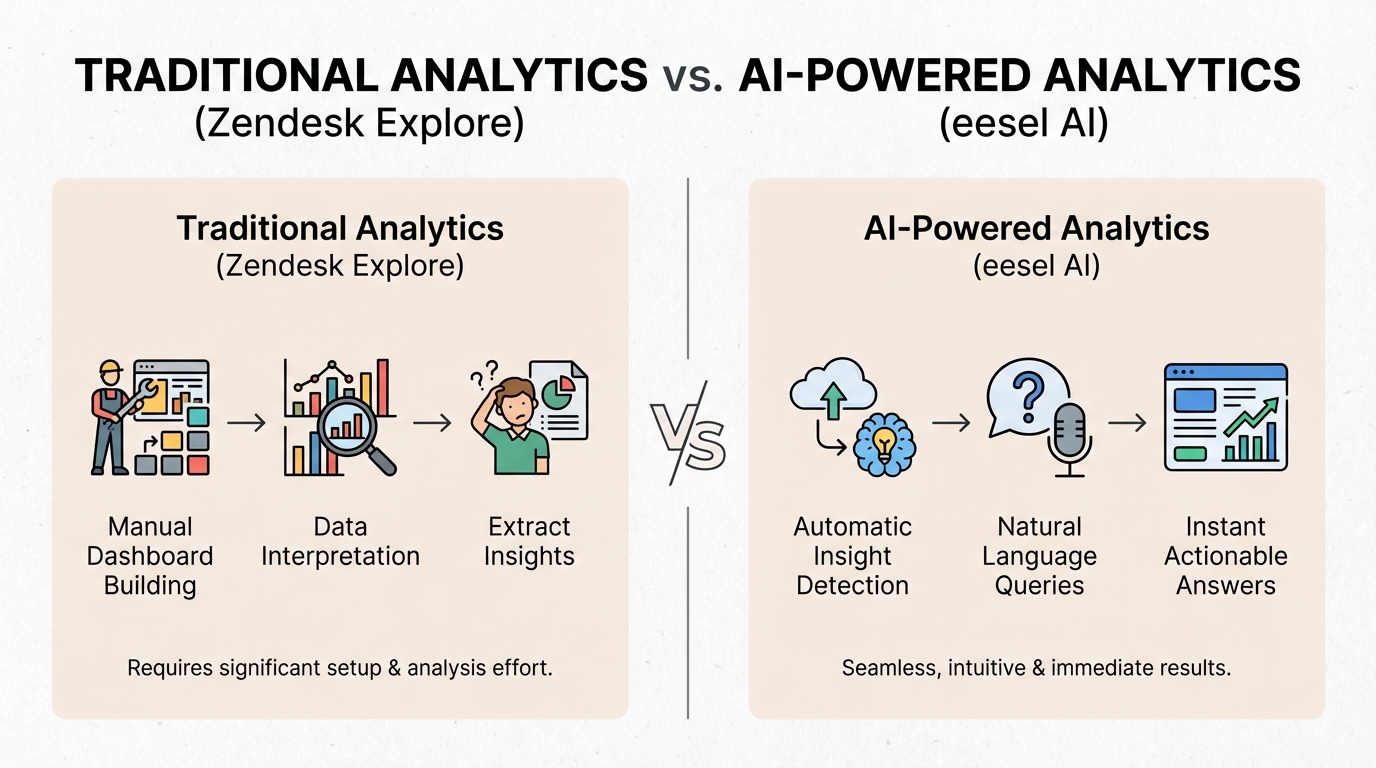 TRADITIONAL ANALYTICS vs. AI-POWERED ANALYTICS
(Zendesk Explore) (eesel AI)

Traditional Analytics
(Zendesk Explore)

Manual Dashboard Building → Data Interpretation → Extract Insights

Requires significant setup & analysis effort.

VS

AI-Powered Analytics
(eesel AI)

Automatic Insight Detection → Natural Language Queries → Instant Actionable Answers

Seamless, intuitive & immediate results.